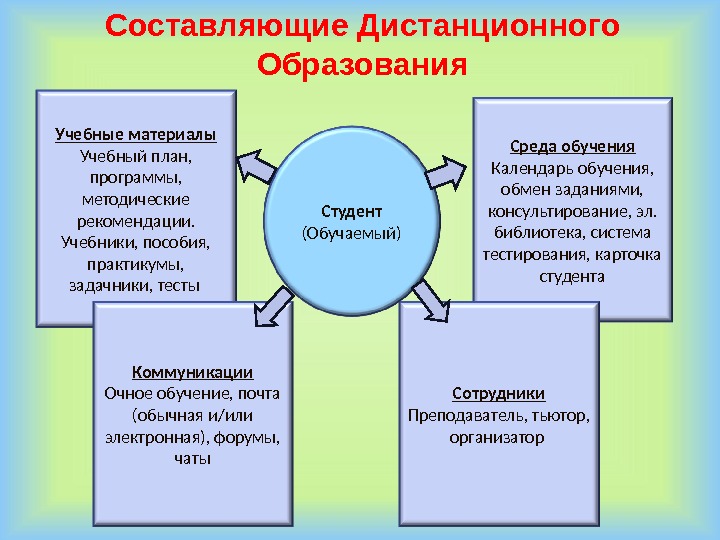 Составляющие Дистанционного Образования

Учебные материалы
Учебный план, программы, методические рекомендации. Учебники, пособия, практикумы, задачники, тесты

Студент
(Обучаемый)

Среда обучения
Календарь обучения, обмен заданиями, консультирование, эл. библиотека, система тестирования, карточка студента

Коммуникации
Очное обучение, почта (обычная и/или электронная), форумы, чаты

Сотрудники
Преподаватель, тьютор, организатор